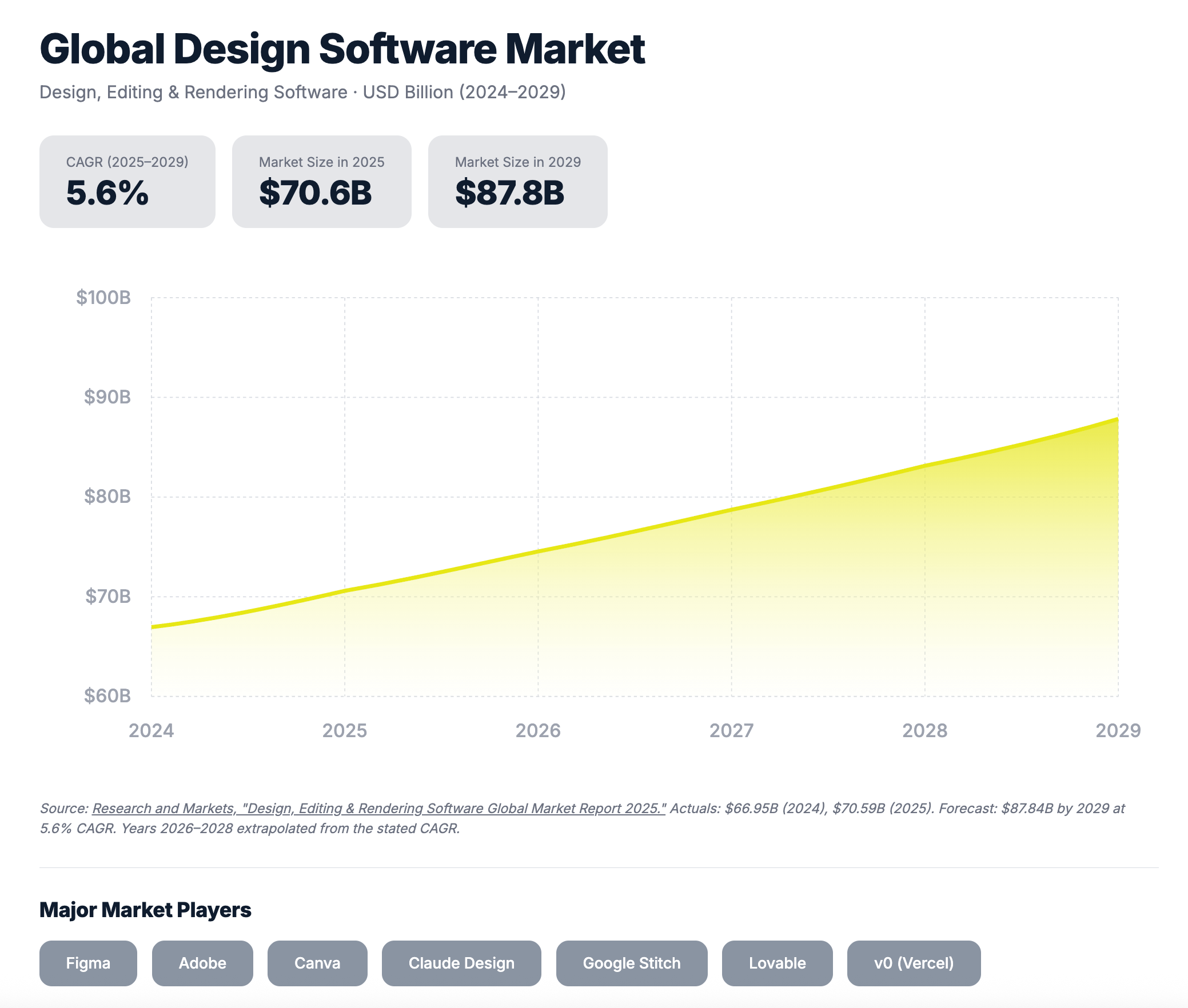 Global Design Software Market

Design, Editing & Rendering Software · USD Billion (2024–2029)

CAGR (2025–2029)
5.6%

Market Size in 2025
$70.6B

Market Size in 2029
$87.8B

$100B
$90B
$80B
$70B
$60B

2024
2025
2026
2027
2028
2029

Source: Research and Markets, "Design, Editing & Rendering Software Global Market Report 2025." Actuals: $66.95B (2024), $70.59B (2025). Forecast: $87.84B by 2029 at 5.6% CAGR. Years 2026–2028 extrapolated from the stated CAGR.

Major Market Players

Figma
Adobe
Canva
Claude Design
Google Stitch
Lovable
v0 (Vercel)